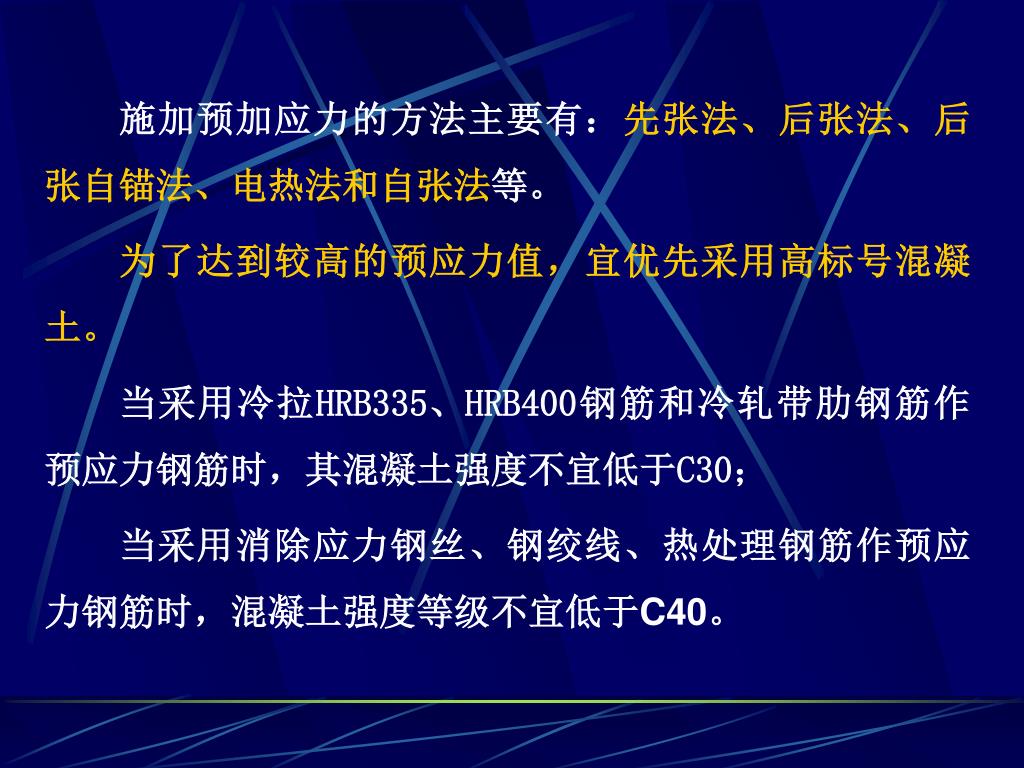 施加预加应力的方法主要有：先张法、后张法、后张自锚法、电热法和自张法等。

为了达到较高的预应力值，宜优先采用高标号混凝土。

当采用冷拉HRB335、HRB400钢筋和冷轧带肋钢筋作预应力钢筋时，其混凝土强度不宜低于C30；

当采用消除应力钢丝、钢绞线、热处理钢筋作预应力钢筋时，混凝土强度等级不宜低于C40。